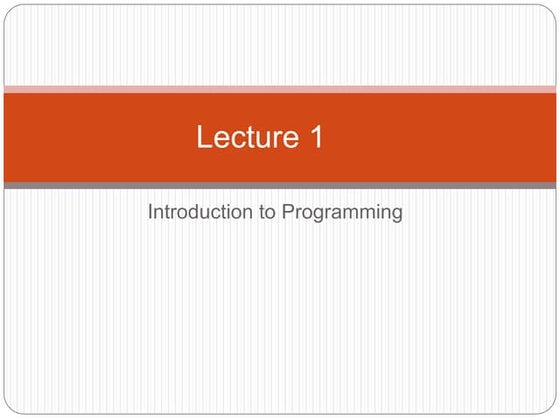 Lecture 1

Introduction to Programming